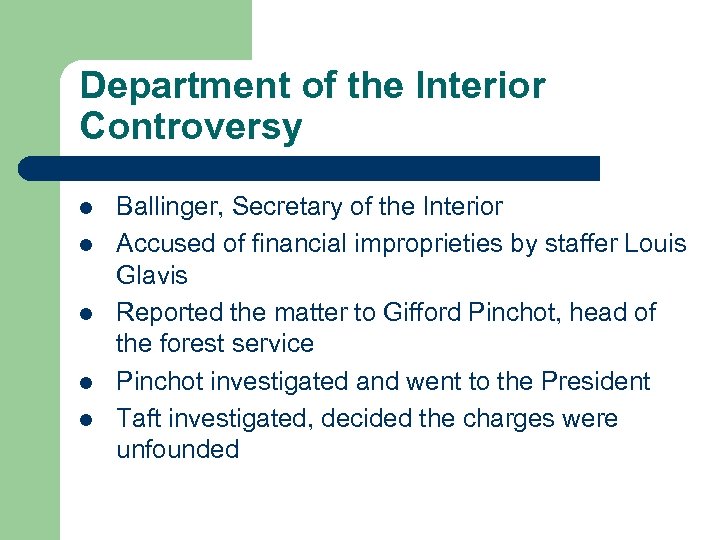 Department of the Interior Controversy

- Ballinger, Secretary of the Interior
- Accused of financial improprieties by staffer Louis Glavis
- Reported the matter to Gifford Pinchot, head of the forest service
- Pinchot investigated and went to the President
- Taft investigated, decided the charges were unfounded